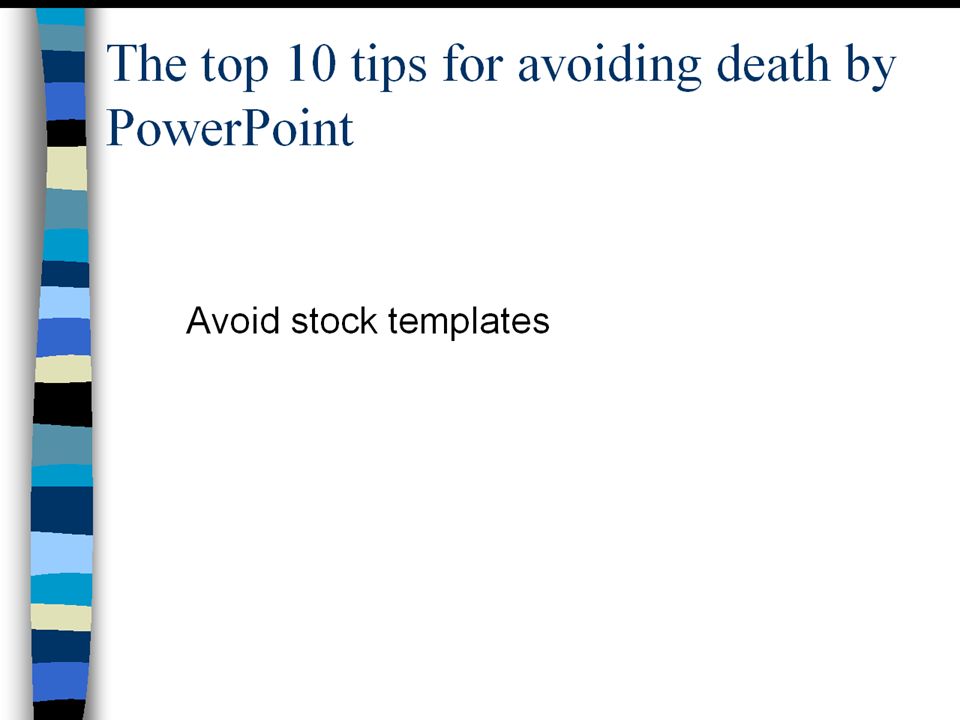 The top 10 tips for avoiding death by PowerPoint

Avoid stock templates